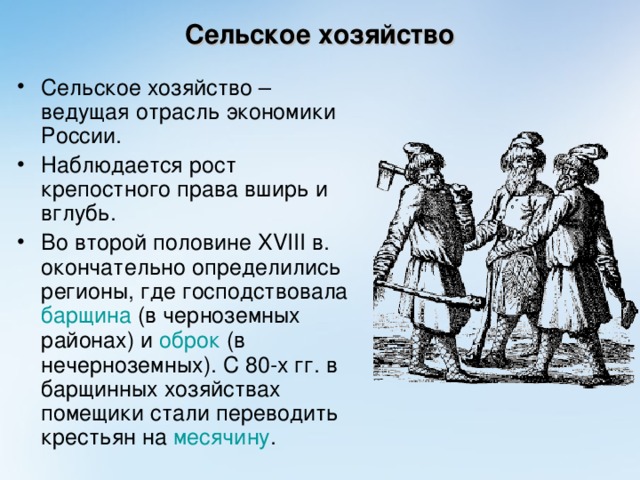 Сельское хозяйство

• Сельское хозяйство – ведущая отрасль экономики России.

• Наблюдается рост крепостного права вширь и вглубь.

• Во второй половине XVIII в. окончательно определились регионы, где господствовала барщина (в черноземных районах) и оброк (в нечерноземных). С 80-х гг. в барщинных хозяйствах помещики стали переводить крестьян на месячину.